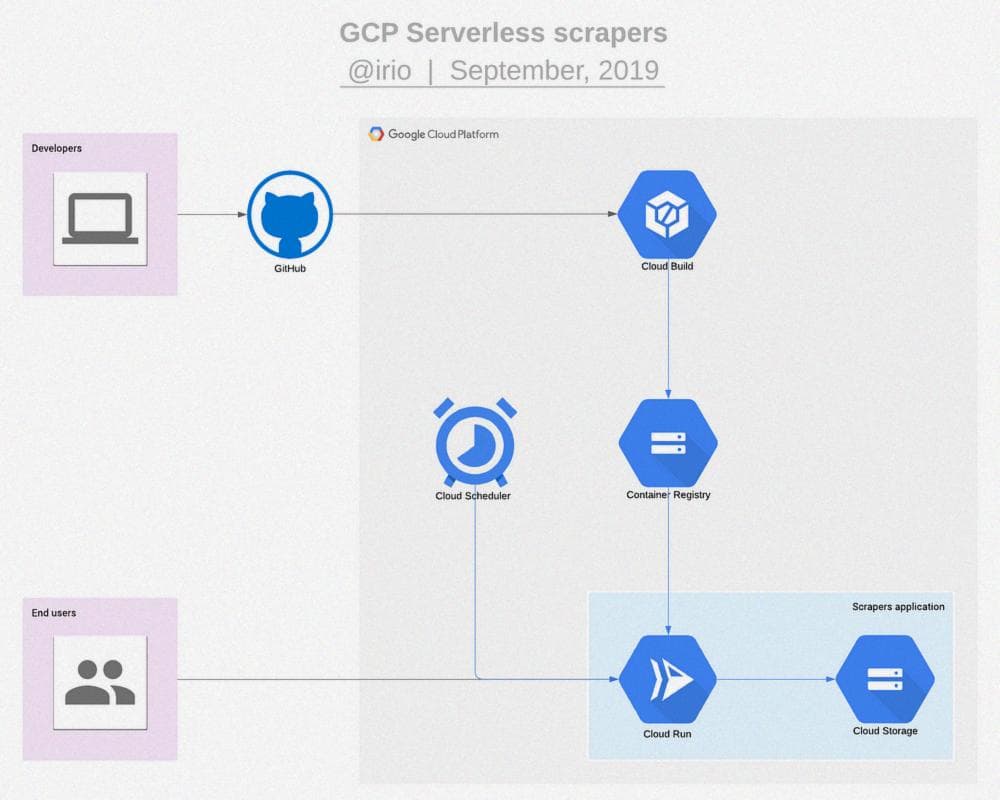 GCP Serverless scrapers
@irio | September, 2019

Developers

GitHub

Google Cloud Platform

Cloud Build

Cloud Scheduler

Container Registry

End users

Scrapers application

Cloud Run

Cloud Storage